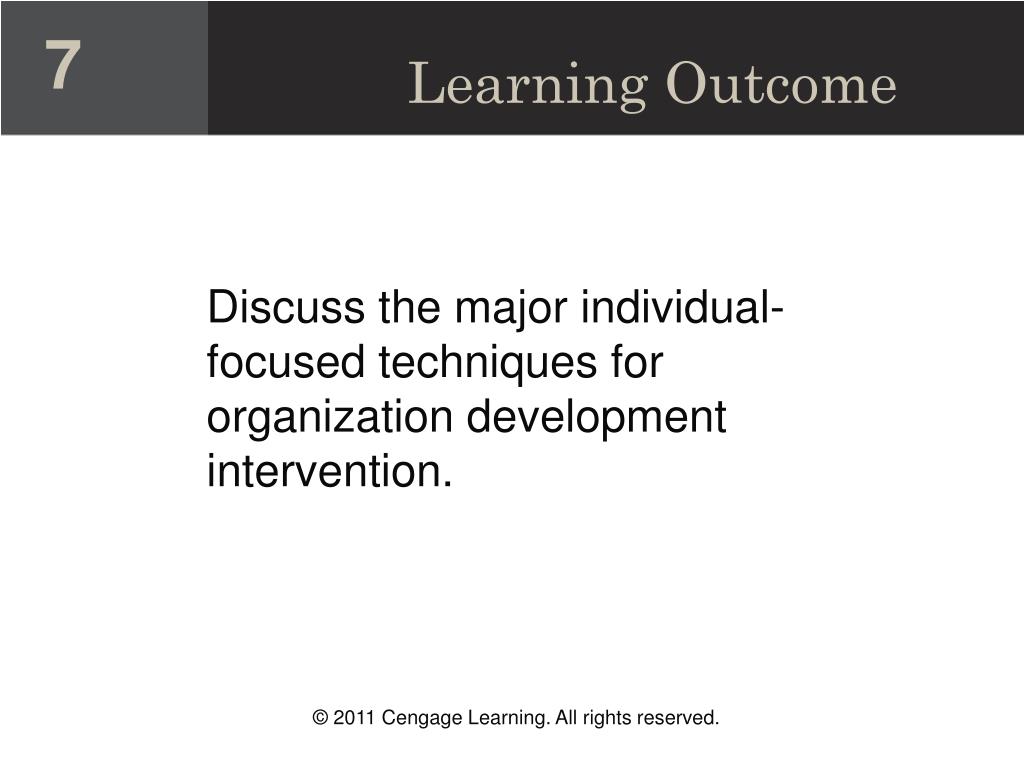 7

Learning Outcome

Discuss the major individual-focused techniques for organization development intervention.

© 2011 Cengage Learning. All rights reserved.